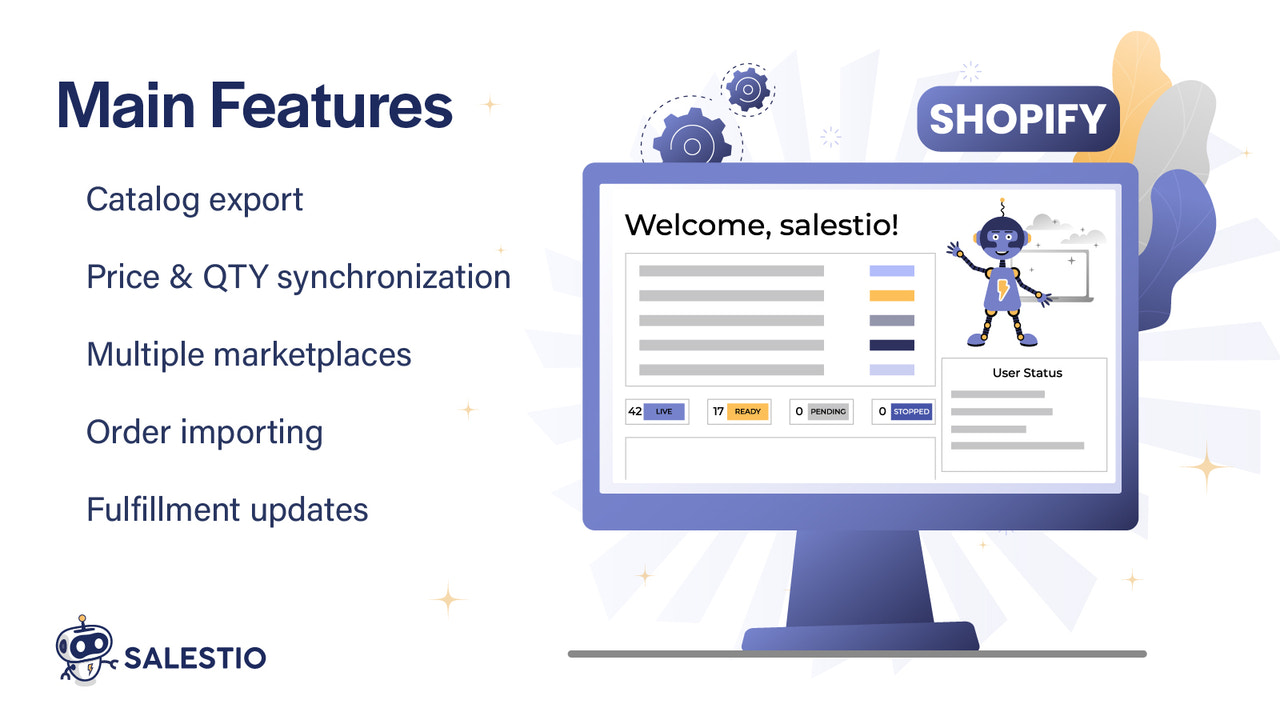 Main Features

Catalog export

Price & QTY synchronization

Multiple marketplaces

Order importing

Fulfillment updates

SALESTIO

SHOPIFY

Welcome, salestio!

42 LIVE

17 READY

0 PENDING

0 STOPPED

User Status